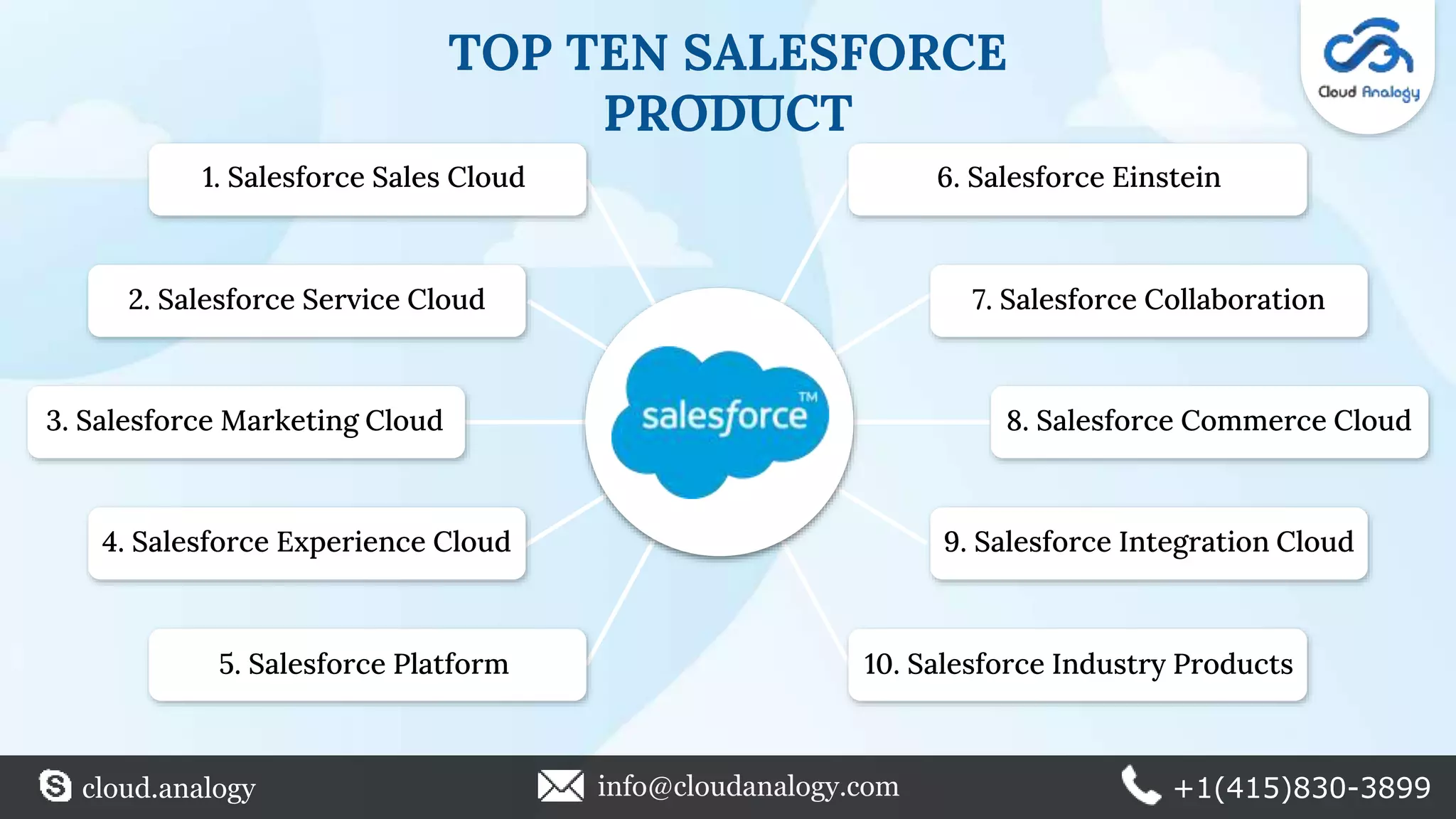 TOP TEN SALESFORCE PRODUCT

Cloud Analogy

1. Salesforce Sales Cloud

2. Salesforce Service Cloud

3. Salesforce Marketing Cloud

4. Salesforce Experience Cloud

5. Salesforce Platform

salesforce™

6. Salesforce Einstein

7. Salesforce Collaboration

8. Salesforce Commerce Cloud

9. Salesforce Integration Cloud

10. Salesforce Industry Products

cloud.analogy

info@cloudanalogy.com

+1(415)830-3899